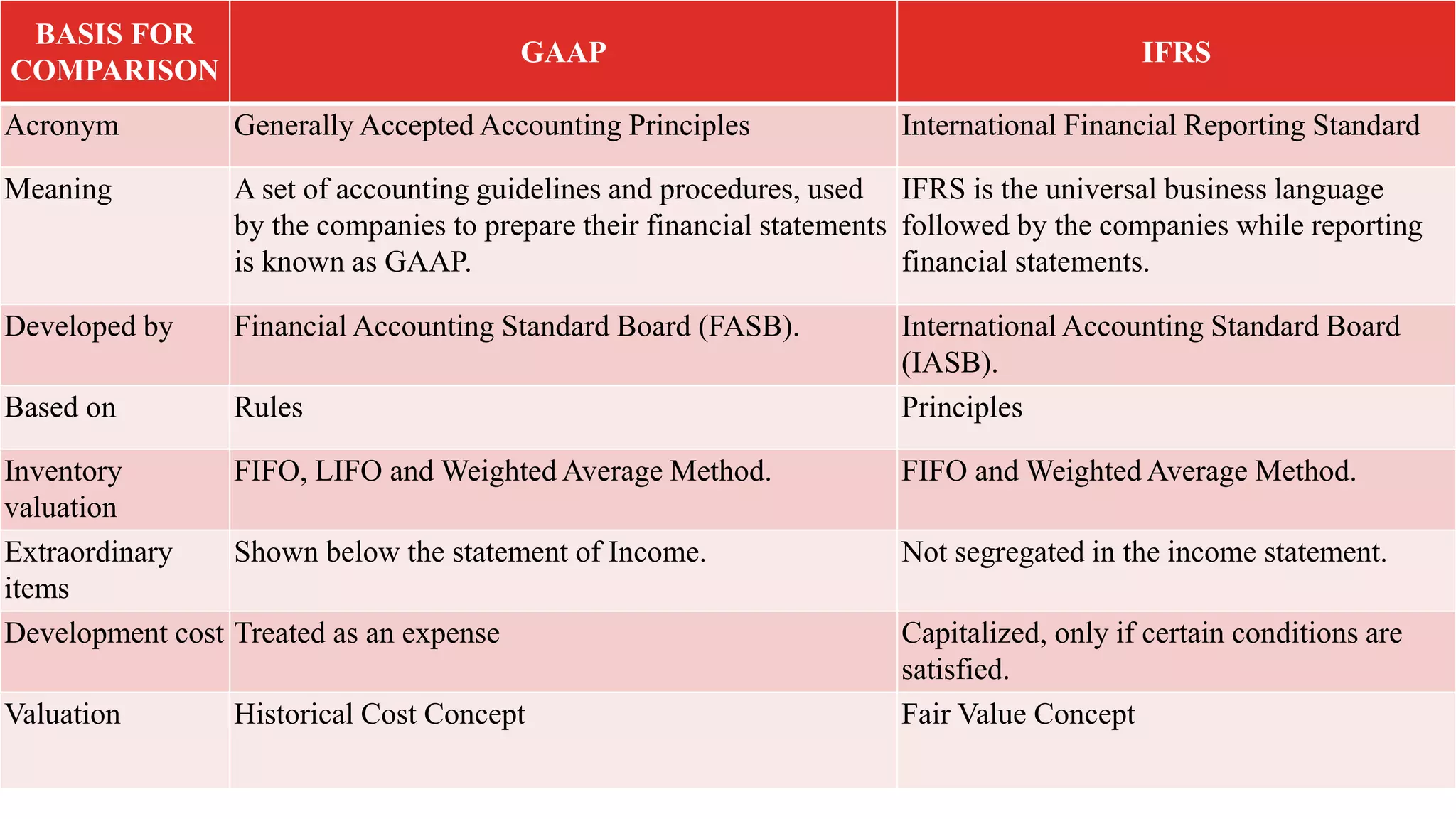 | BASIS FOR COMPARISON | GAAP | IFRS |
|---|---|---|
| Acronym | Generally Accepted Accounting Principles | International Financial Reporting Standard |
| Meaning | A set of accounting guidelines and procedures, used by the companies to prepare their financial statements is known as GAAP. | IFRS is the universal business language followed by the companies while reporting financial statements. |
| Developed by | Financial Accounting Standard Board (FASB). | International Accounting Standard Board (IASB). |
| Based on | Rules | Principles |
| Inventory valuation | FIFO, LIFO and Weighted Average Method. | FIFO and Weighted Average Method. |
| Extraordinary items | Shown below the statement of Income. | Not segregated in the income statement. |
| Development cost | Treated as an expense | Capitalized, only if certain conditions are satisfied. |
| Valuation | Historical Cost Concept | Fair Value Concept |